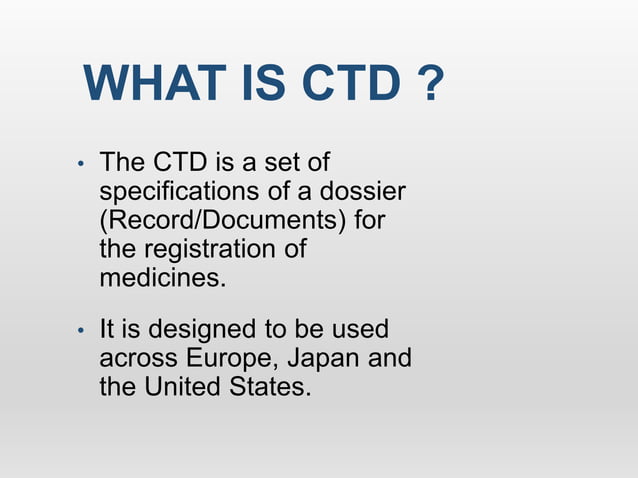 WHAT IS CTD ?

• The CTD is a set of specifications of a dossier (Record/Documents) for the registration of medicines.

• It is designed to be used across Europe, Japan and the United States.